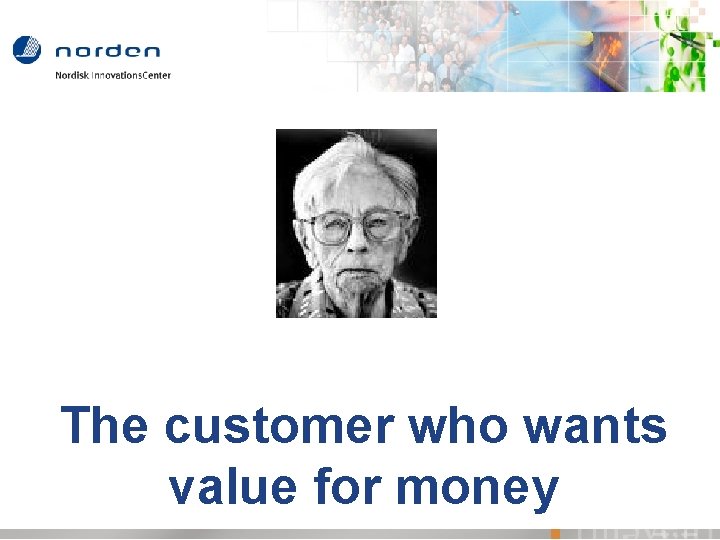 norden
Nordisk InnovationsCenter

The customer who wants value for money